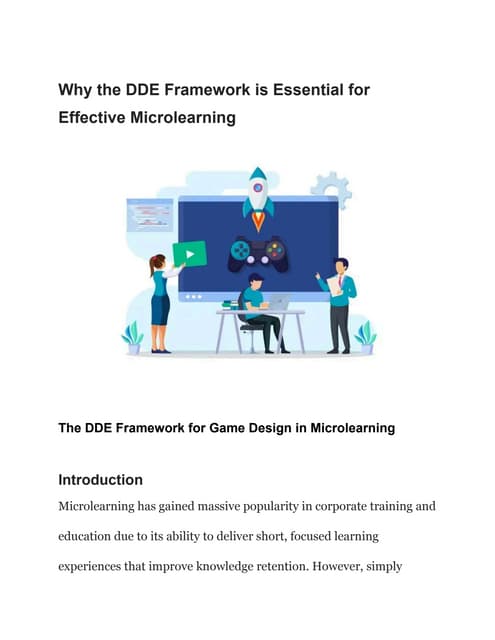 Why the DDE Framework is Essential for Effective Microlearning

The DDE Framework for Game Design in Microlearning

Introduction

Microlearning has gained massive popularity in corporate training and education due to its ability to deliver short, focused learning experiences that improve knowledge retention. However, simply